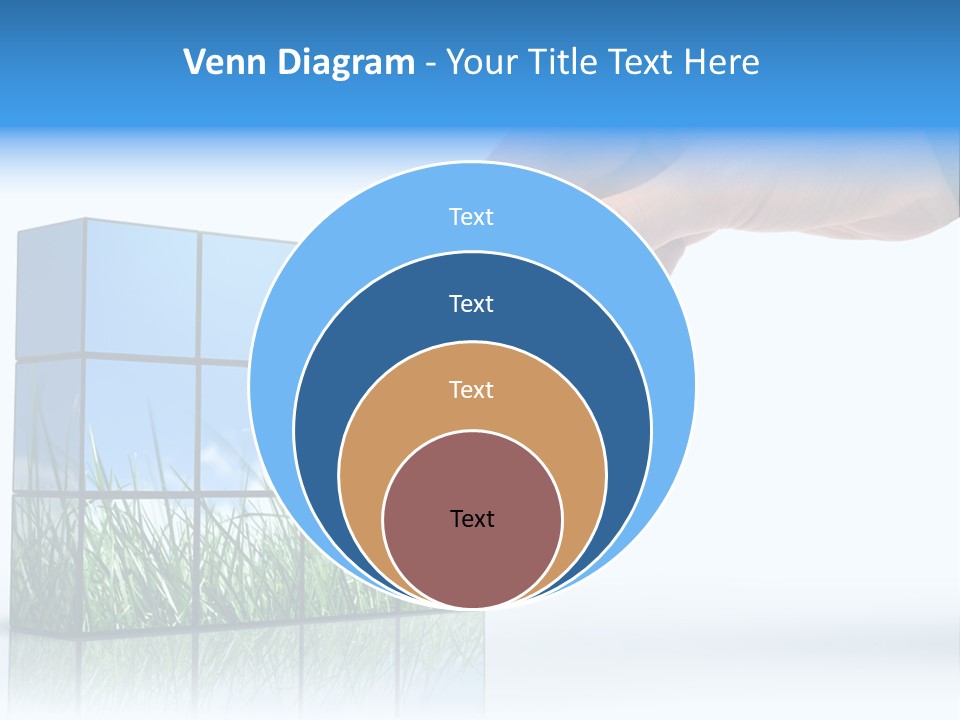 Venn Diagram - Your Title Text Here

Text

Text

Text

Text